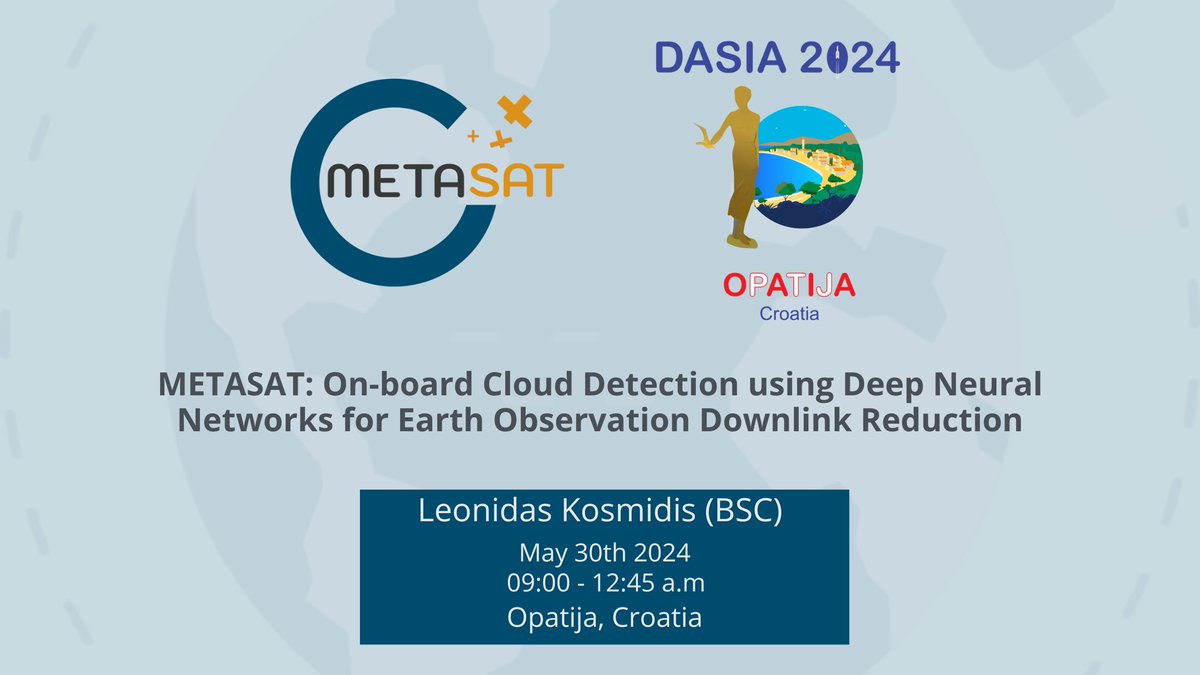 METASAT

DASIA 2024

OPATIJA
Croatia

METASAT: On-board Cloud Detection using Deep Neural Networks for Earth Observation Downlink Reduction

Leonidas Kosmidis (BSC)
May 30th 2024
09:00 - 12:45 a.m
Opatija, Croatia